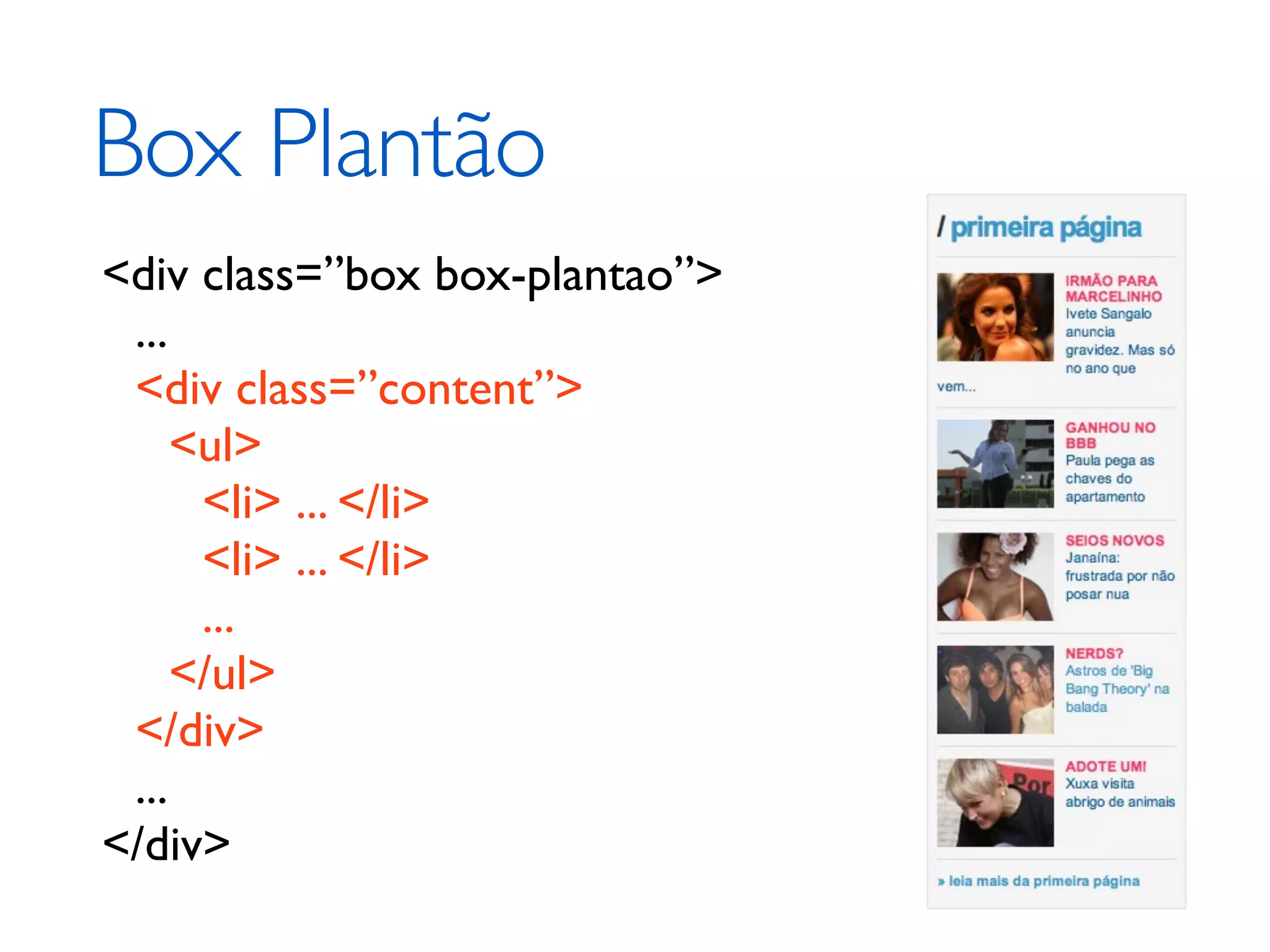 Box Plantão

<div class=”box box-plantao”>
...
<div class=”content”>
<ul>
<li> ... </li>
<li> ... </li>
...
</ul>
</div>
...
</div>

/ primeira página

IRMÃO PARA MARCELINHO
Ivete Sangalo anuncia gravidez. Mas só no ano que vem...

GANHOU NO BBB
Paula pega as chaves do apartamento

SEIOS NOVOS
Janaína: frustrada por não posar nua

NERDS?
Astros de 'Big Bang Theory' na balada

ADOTE UM!
Xuxa visita abrigo de animais

Por

» leia mais da primeira página